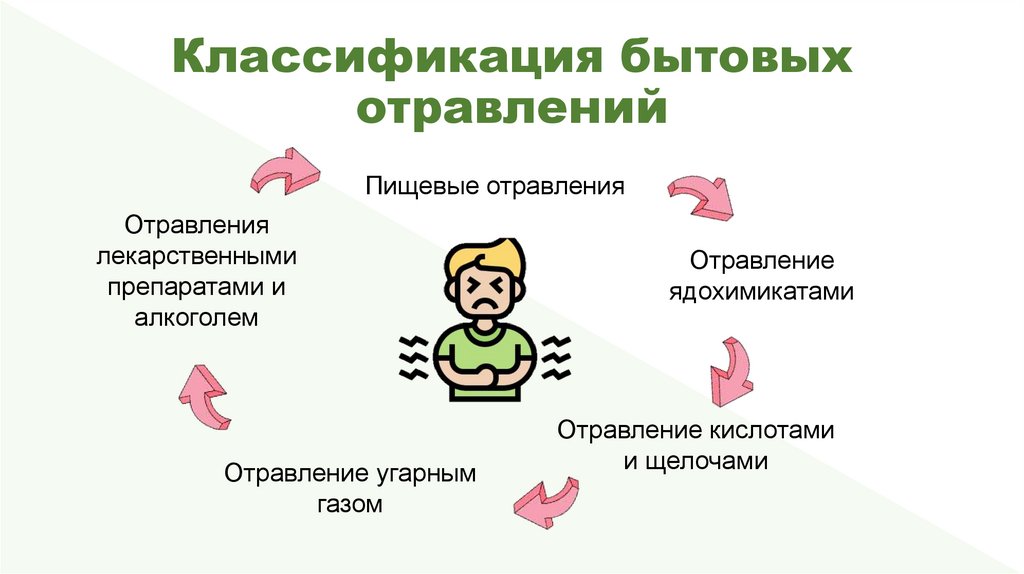 Классификация бытовых отравлений

Пищевые отравления

Отравление ядохимикатами

Отравление кислотами и щелочами

Отравление угарным газом

Отравления лекарственными препаратами и алкоголем